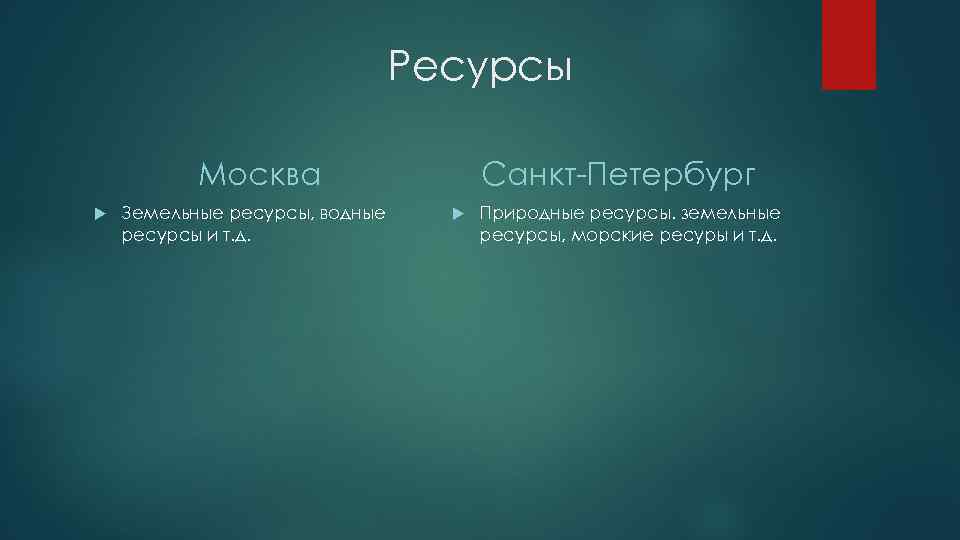 Ресурсы

Москва

Земельные ресурсы, водные ресурсы и т.д.

Санкт-Петербург

Природные ресурсы. земельные ресурсы, морские ресуры и т.д.